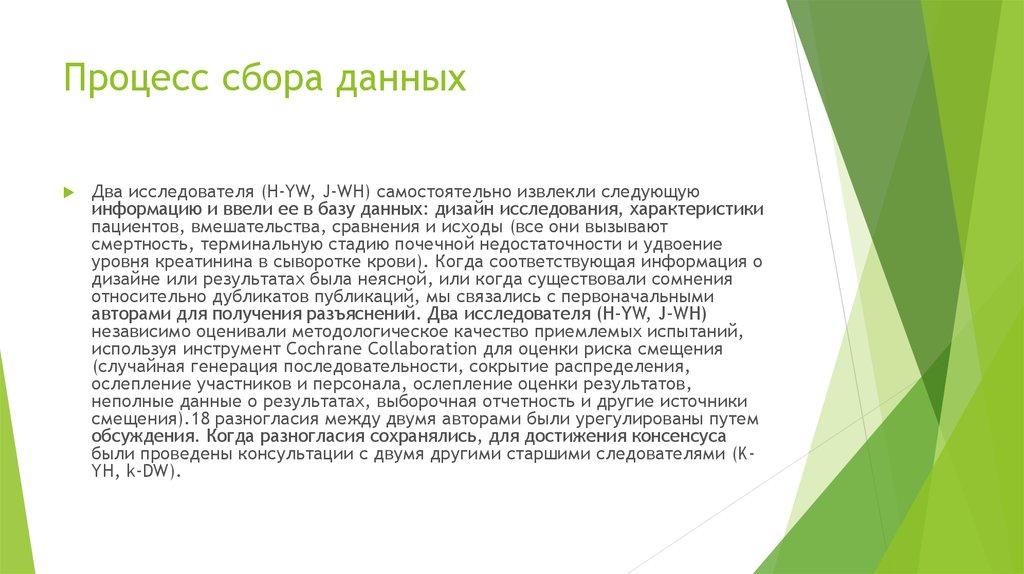 Процесс сбора данных

Два исследователя (H-YW, J-WH) самостоятельно извлекли следующую информацию и ввели ее в базу данных: дизайн исследования, характеристики пациентов, вмешательства, сравнения и исходы (все они вызывают смертность, терминальную стадию почечной недостаточности и удвоение уровня креатинина в сыворотке крови). Когда соответствующая информация о дизайне или результатах была неясной, или когда существовали сомнения относительно дубликатов публикаций, мы связались с первоначальными авторами для получения разъяснений. Два исследователя (H-YW, J-WH) независимо оценивали методологическое качество приемлемых испытаний, используя инструмент Cochrane Collaboration для оценки риска смещения (случайная генерация последовательности, сокрытие распределения, ослепление участников и персонала, ослепление оценки результатов, неполные данные о результатах, выборочная отчетность и другие источники смещения).18 разногласия между двумя авторами были урегулированы путем обсуждения. Когда разногласия сохранялись, для достижения консенсуса были проведены консультации с двумя другими старшими следователями (K-YH, k-DW).